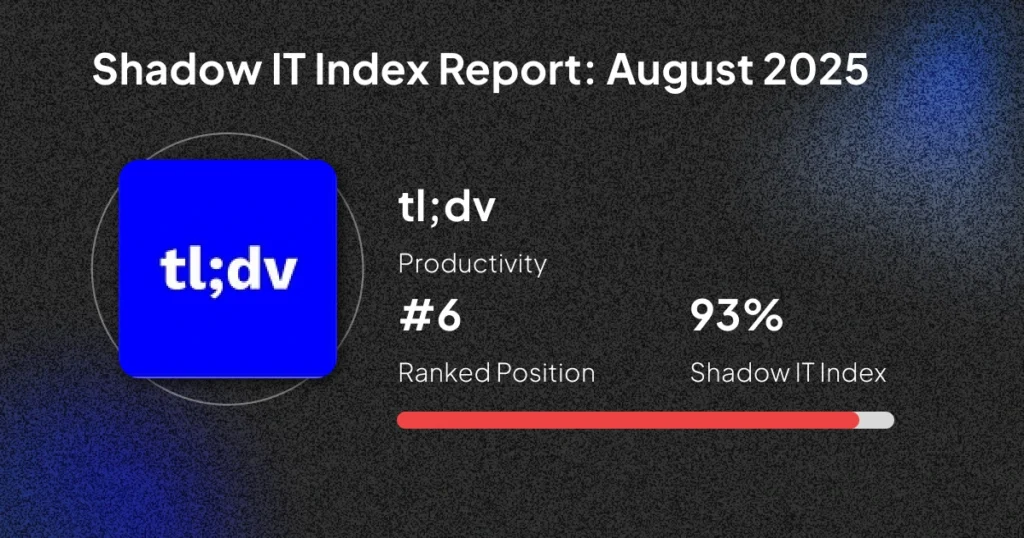 Shadow IT Index Report: August 2025

tl;dv

tl;dv

Productivity

#6

Ranked Position

93%

Shadow IT Index